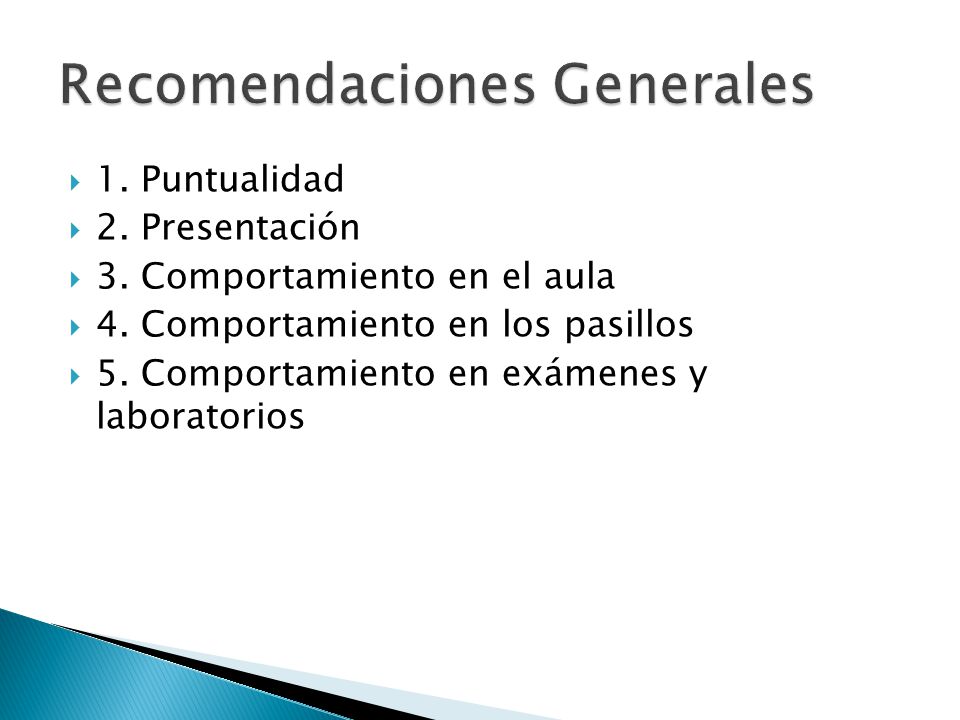 Recomendaciones Generales

1. Puntualidad
2. Presentación
3. Comportamiento en el aula
4. Comportamiento en los pasillos
5. Comportamiento en exámenes y laboratorios